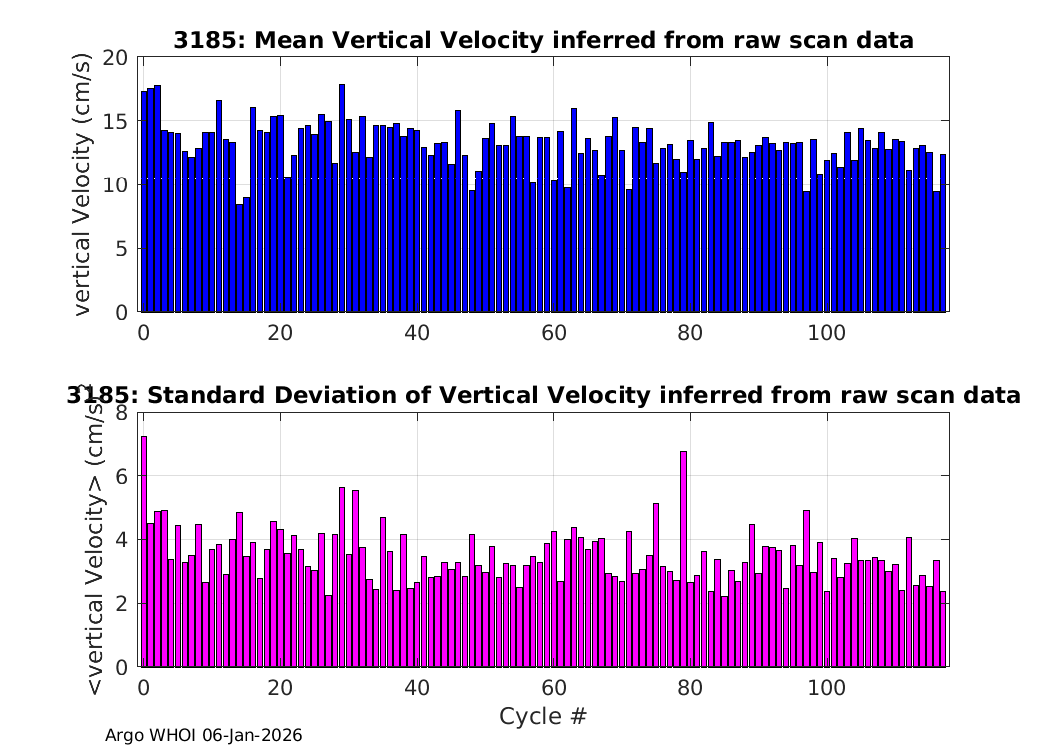 3185: Mean Vertical Velocity inferred from raw scan data

vertical Velocity (cm/s)

20
15
10
5
0

0 20 40 60 80 100

3185: Standard Deviation of Vertical Velocity inferred from raw scan data

<vertical Velocity> (cm/s)

8
6
4
2
0

0 20 40 60 80 100

Cycle #

Argo WHOI 06-Jan-2026